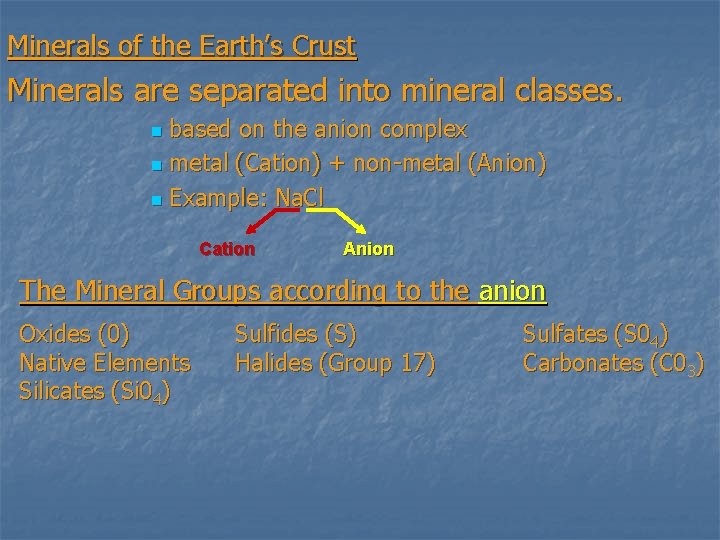 Minerals of the Earth's Crust

Minerals are separated into mineral classes.

- based on the anion complex
- metal (Cation) + non-metal (Anion)
- Example: NaCl

Cation Anion

The Mineral Groups according to the anion

Oxides (0)
Native Elements
Silicates ($Si0_4$)

Sulfides (S)
Halides (Group 17)

Sulfates ($S0_4$)
Carbonates ($C0_3$)